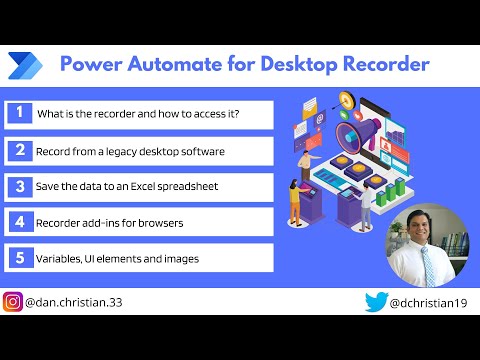 Power Automate for Desktop Recorder

1 What is the recorder and how to access it?

2 Record from a legacy desktop software

3 Save the data to an Excel spreadsheet

4 Recorder add-ins for browsers

5 Variables, UI elements and images

@dan.christian.33

@dchristian19